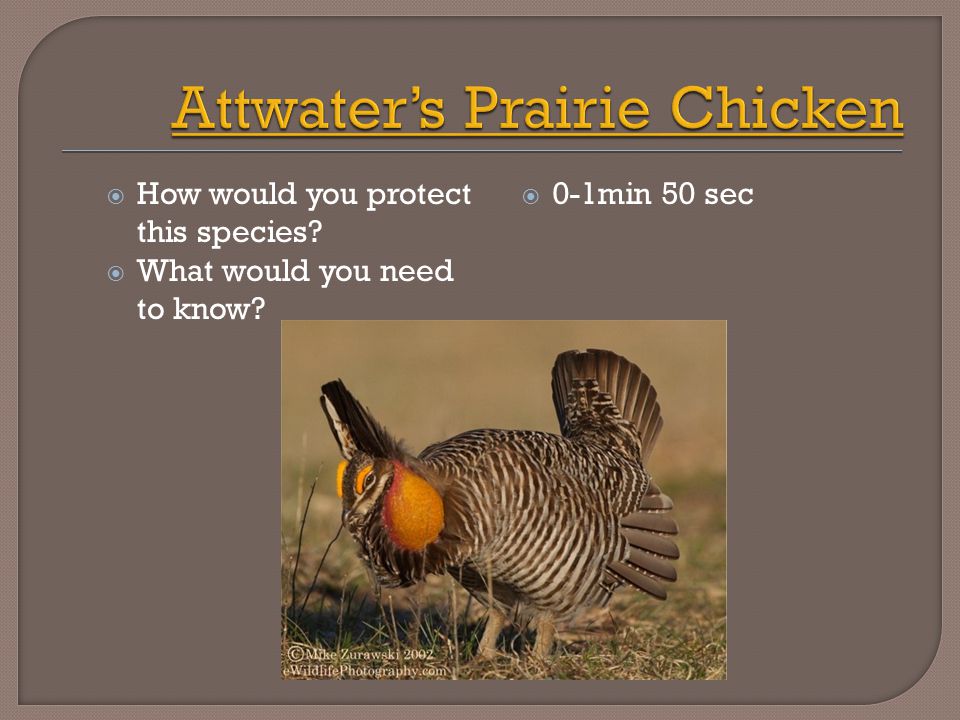 Attwater's Prairie Chicken

How would you protect this species?

What would you need to know?

0-1min 50 sec

©Mike Zurawski 2002
eWildlifePhotography.com